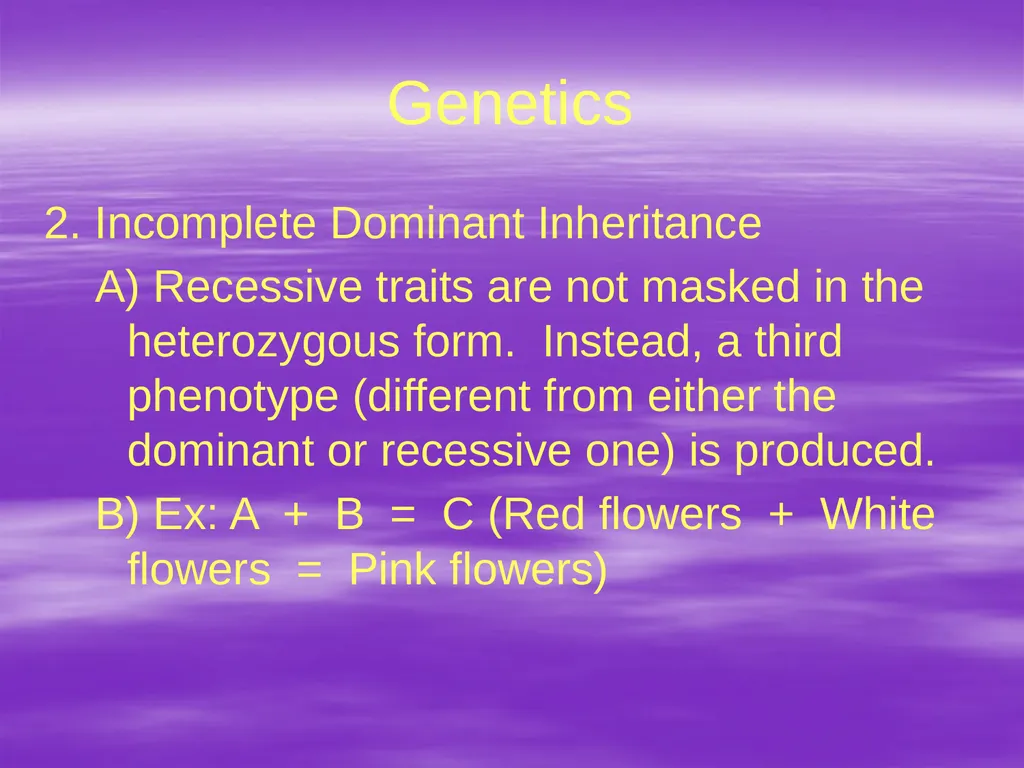 Genetics

2. Incomplete Dominant Inheritance

A) Recessive traits are not masked in the heterozygous form.  Instead, a third phenotype (different from either the dominant or recessive one) is produced.

B) Ex: A + B = C (Red flowers + White flowers = Pink flowers)